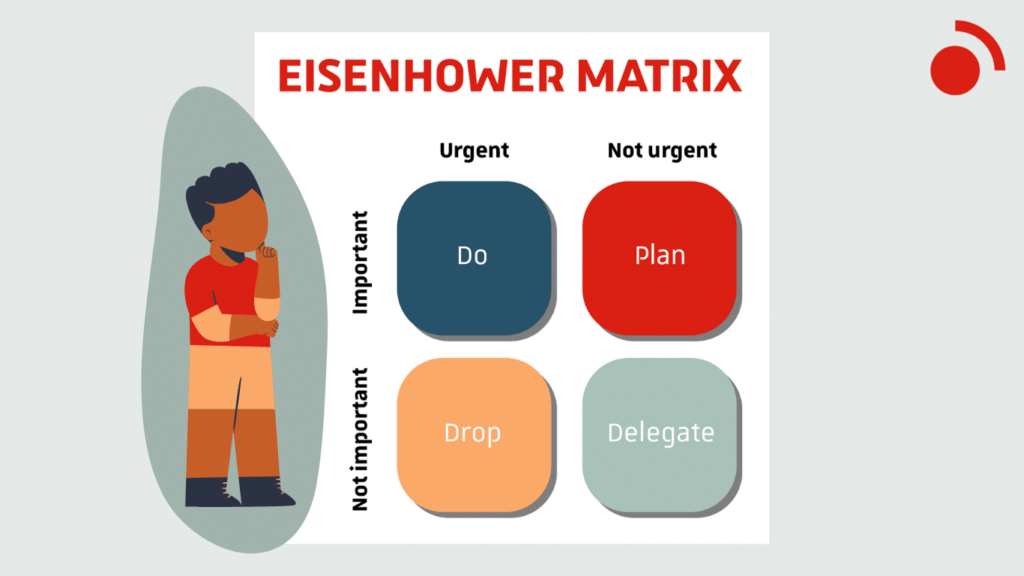 EISENHOWER MATRIX

|  | Urgent | Not urgent |
|---|---|---|
| Important | Do | Plan |
| Not important | Drop | Delegate |